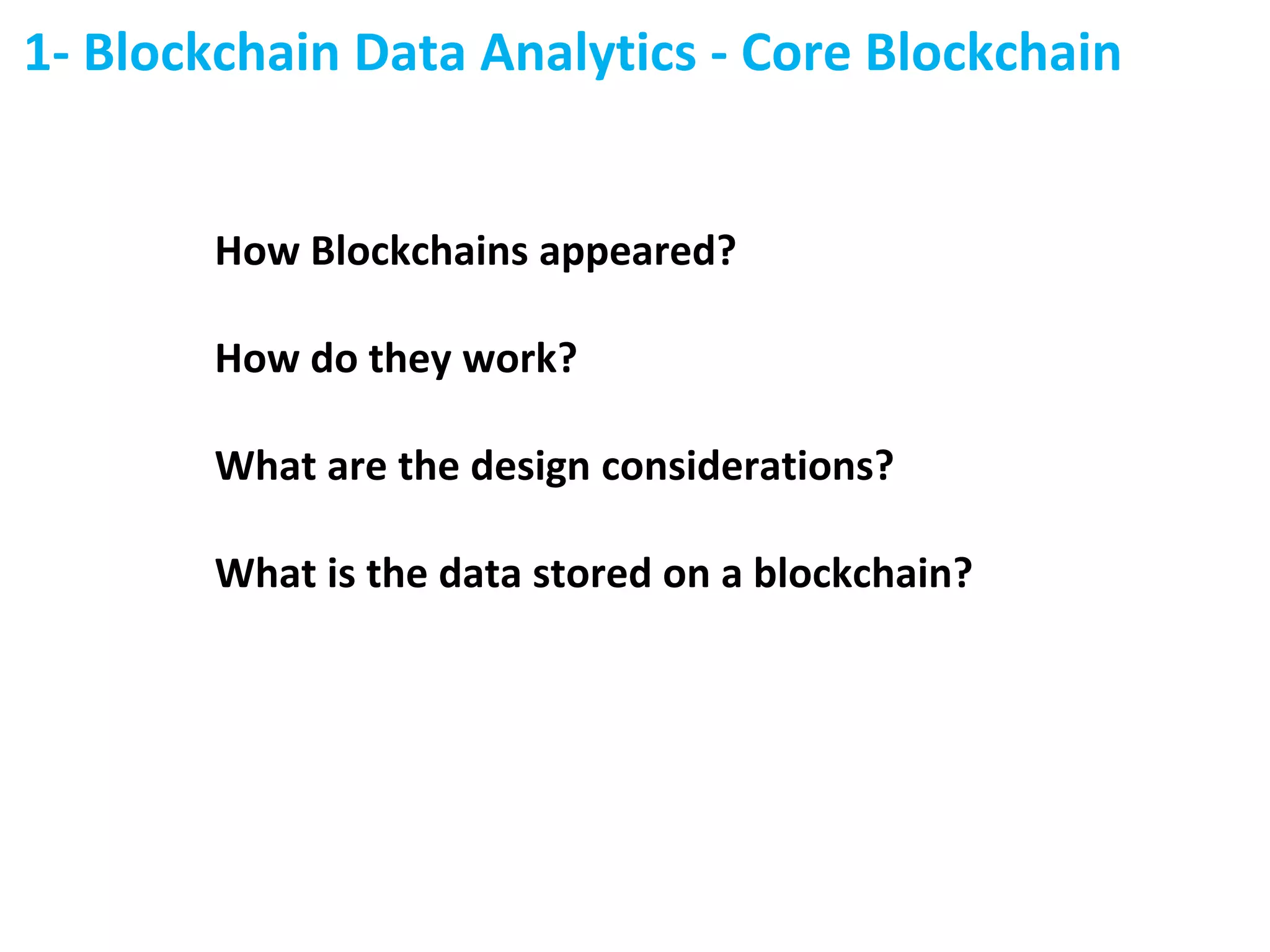 1- Blockchain Data Analytics - Core Blockchain

How Blockchains appeared?

How do they work?

What are the design considerations?

What is the data stored on a blockchain?